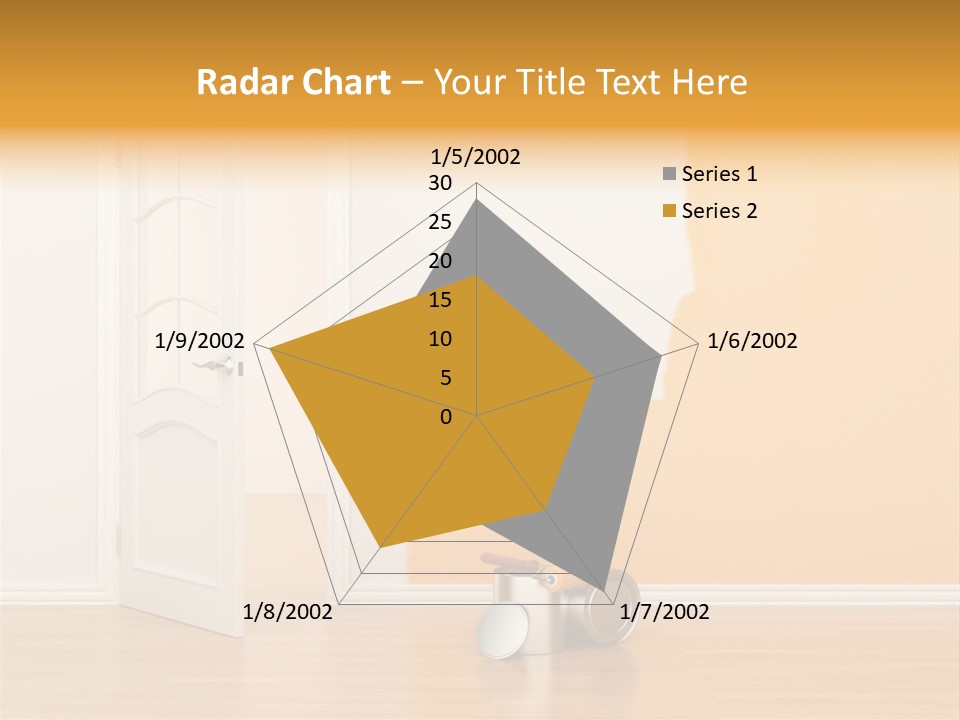 Radar Chart – Your Title Text Here

1/5/2002
30
25
20
15
10
5
0
1/6/2002
1/7/2002
1/8/2002
1/9/2002

Series 1
Series 2